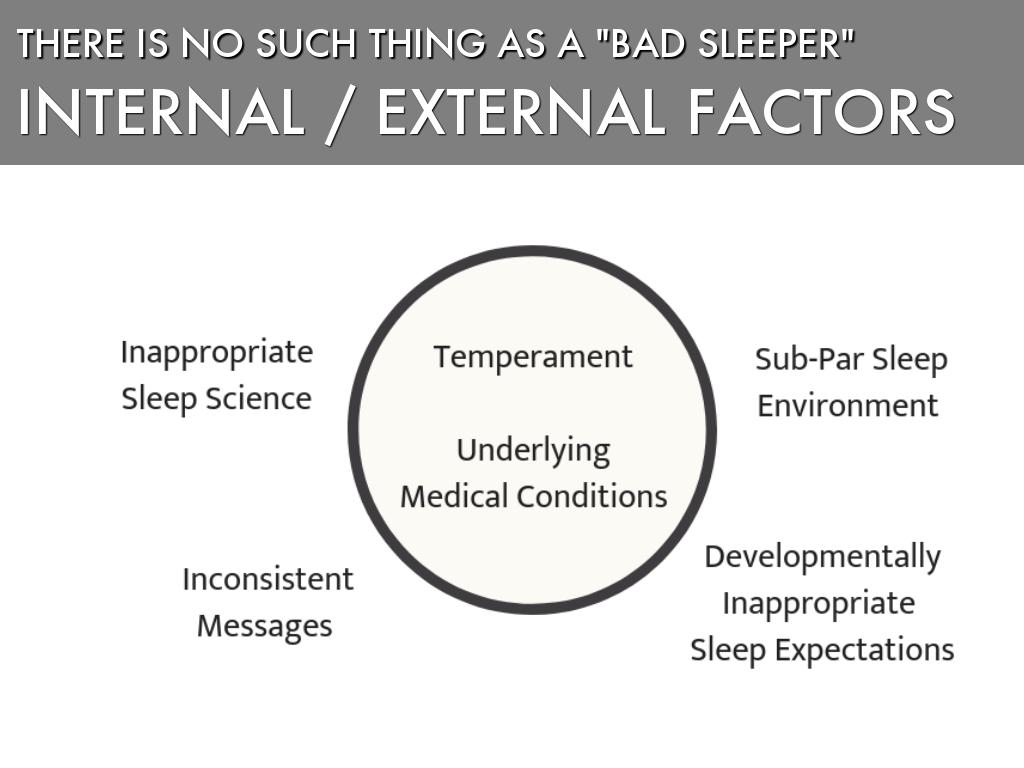 THERE IS NO SUCH THING AS A "BAD SLEEPER"
INTERNAL / EXTERNAL FACTORS

Inappropriate Sleep Science

Temperament

Underlying Medical Conditions

Sub-Par Sleep Environment

Inconsistent Messages

Developmentally Inappropriate Sleep Expectations